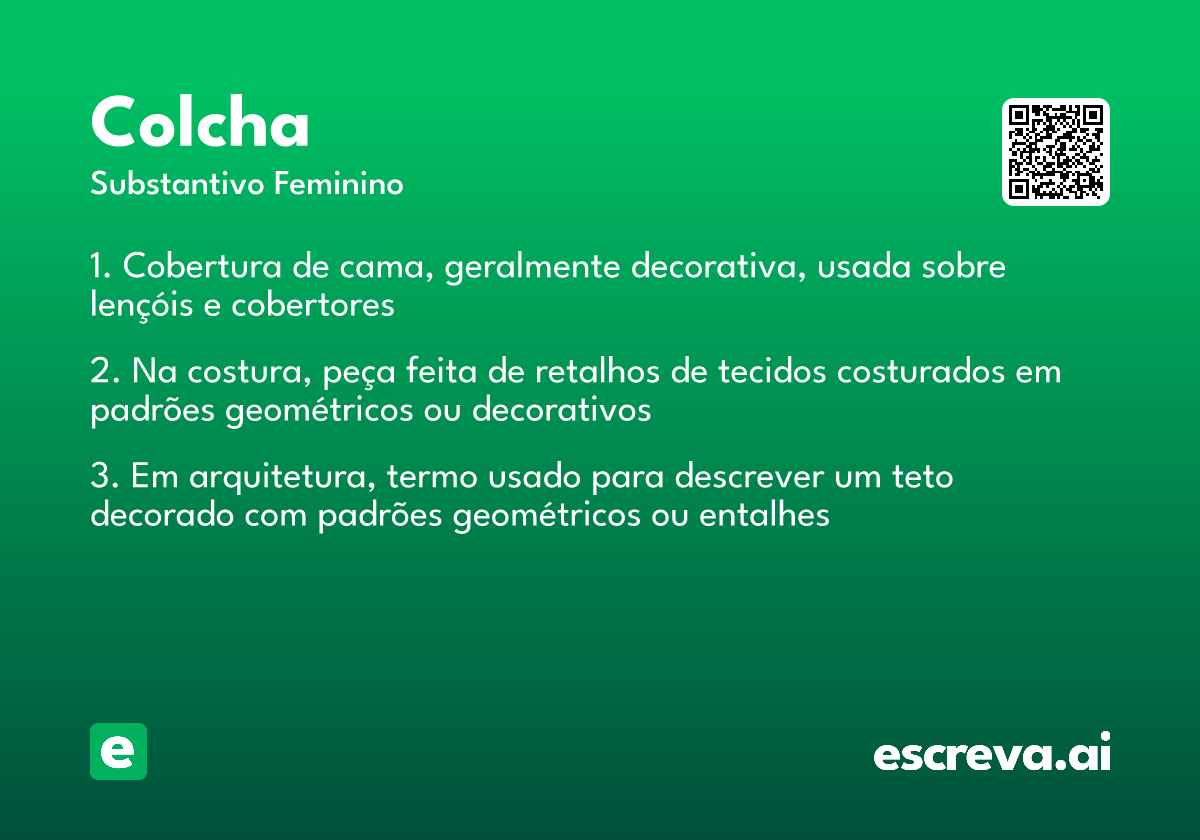 Colcha
Substantivo Feminino

1. Cobertura de cama, geralmente decorativa, usada sobre lençóis e cobertores

2. Na costura, peça feita de retalhos de tecidos costurados em padrões geométricos ou decorativos

3. Em arquitetura, termo usado para descrever um teto decorado com padrões geométricos ou entalhes

e

escreva.ai